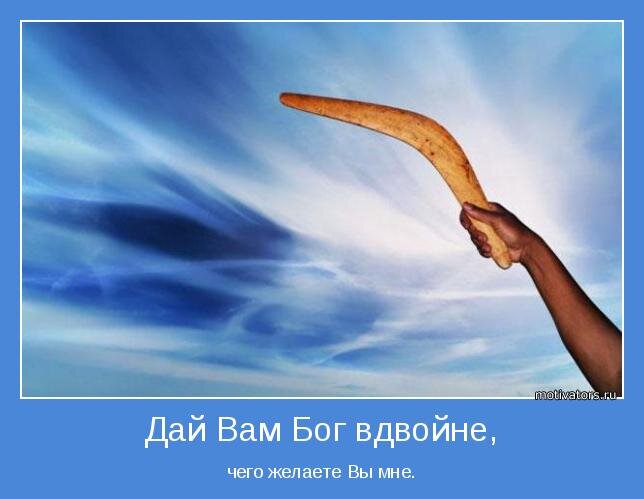 motivators.ru

Дай Вам Бог вдвойне,

чего желаете Вы мне.